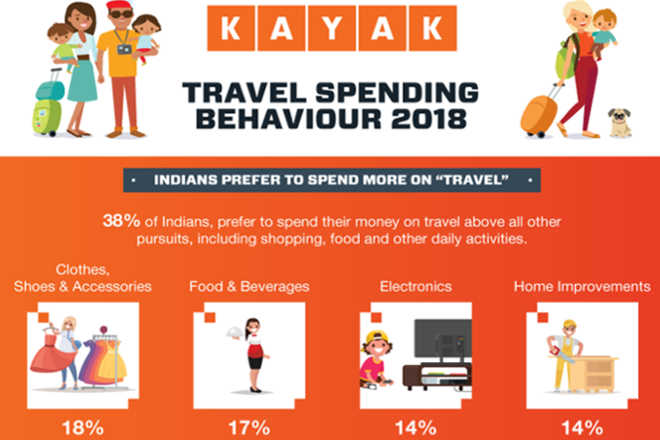 KAYAK

TRAVEL SPENDING BEHAVIOUR 2018

• INDIANS PREFER TO SPEND MORE ON "TRAVEL" •

38% of Indians, prefer to spend their money on travel above all other pursuits, including shopping, food and other daily activities.

Clothes, Shoes & Accessories
18%

Food & Beverages
17%

Electronics
14%

Home Improvements
14%